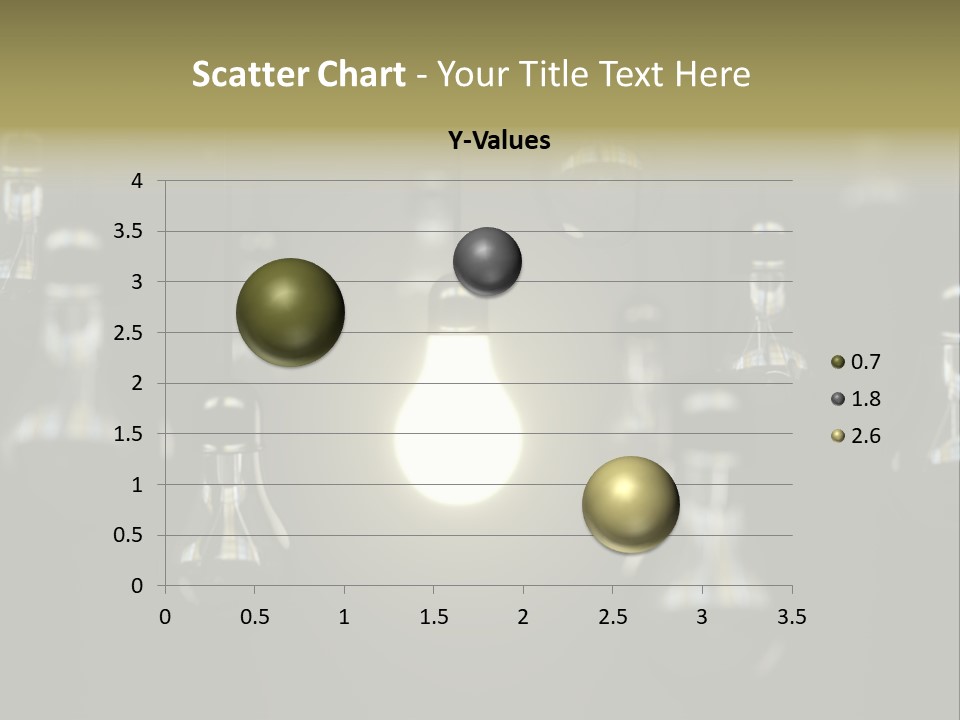 Scatter Chart - Your Title Text Here

Y-Values

4
3.5
3
2.5
2
1.5
1
0.5
0

0 0.5 1 1.5 2 2.5 3 3.5

0.7
1.8
2.6